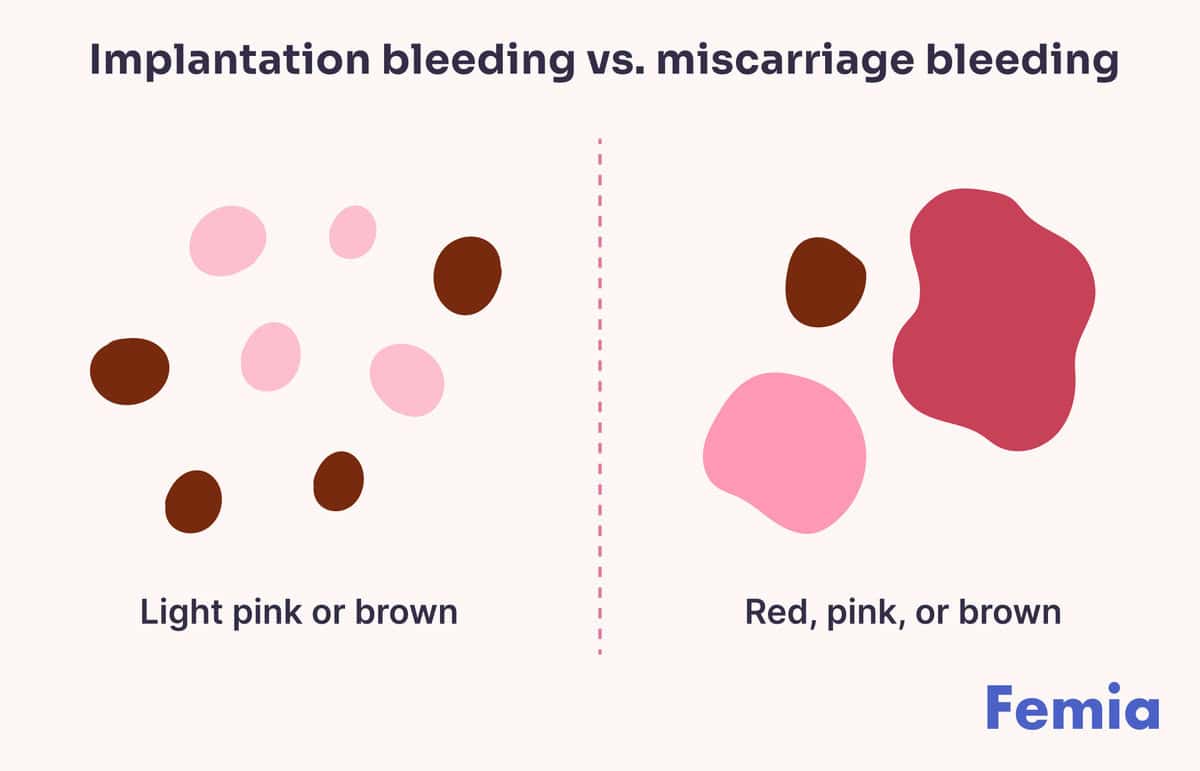 Implantation bleeding vs. miscarriage bleeding

Light pink or brown

Red, pink, or brown

Femia